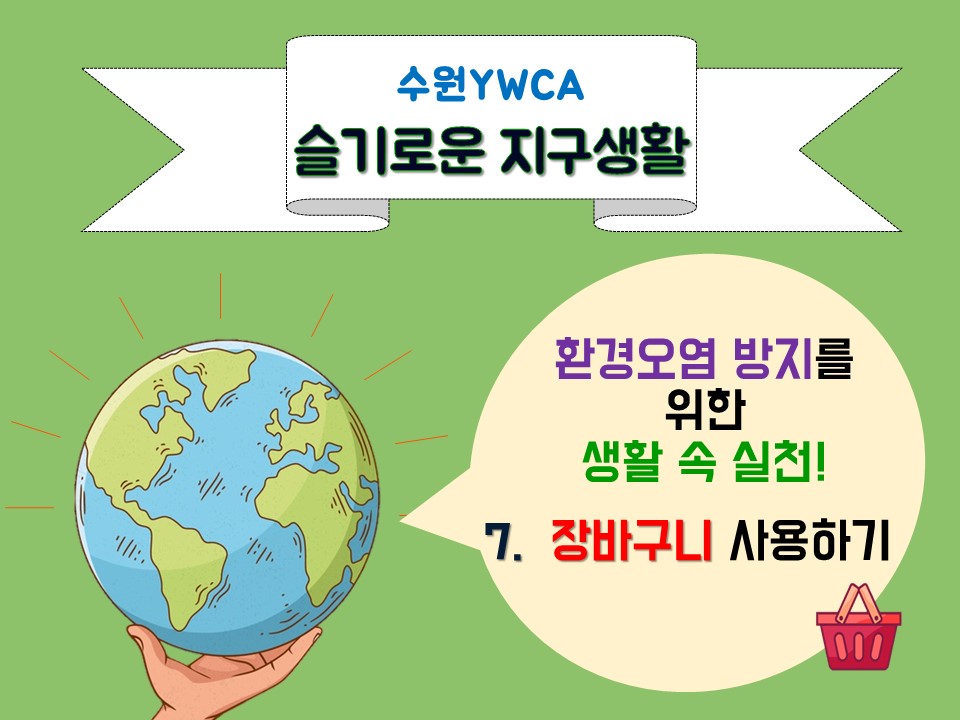 수원YWCA
슬기로운 지구생활

환경오염 방지를
위한
생활 속 실천!

7. 장바구니 사용하기